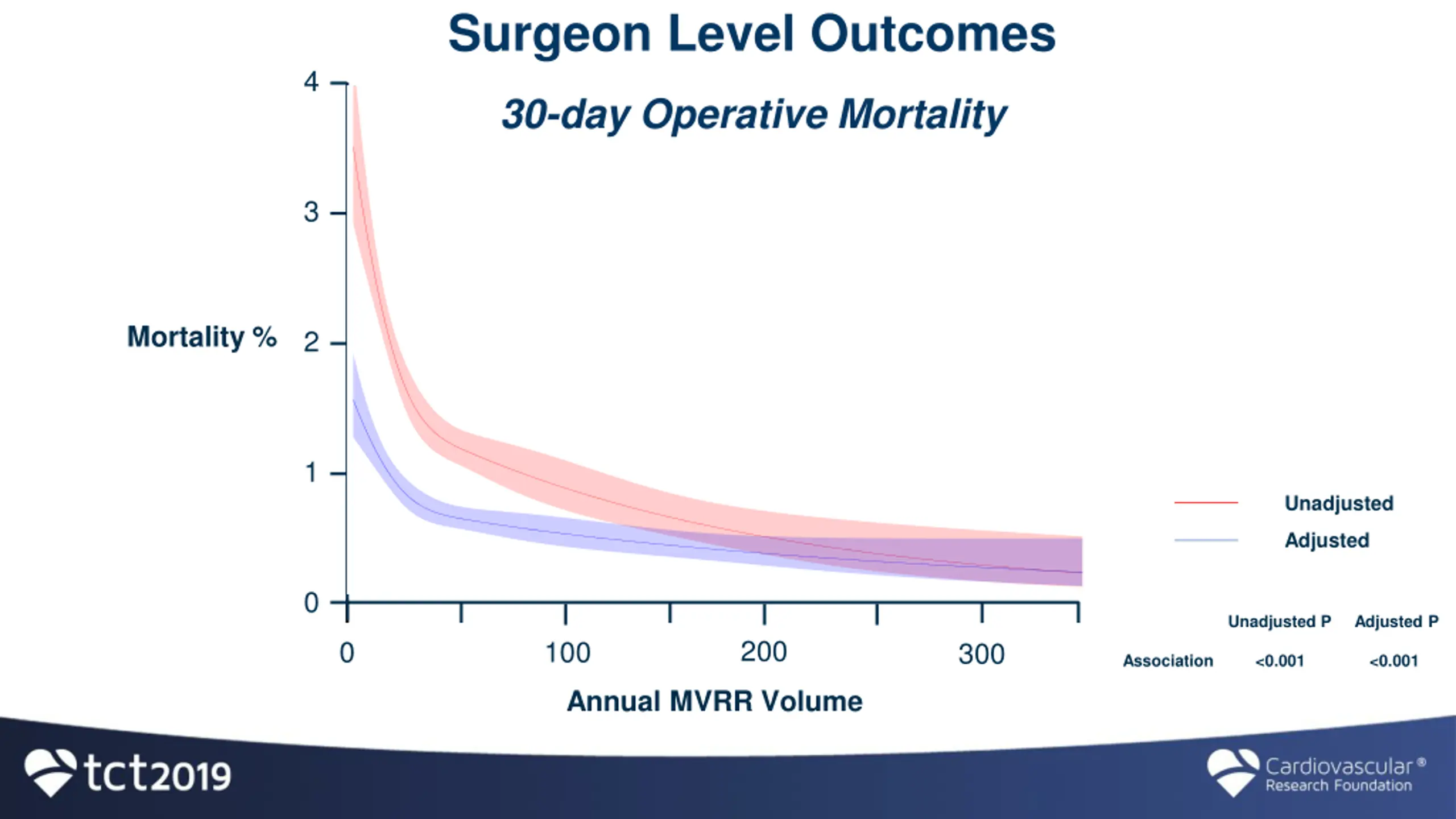 Surgeon Level Outcomes

30-day Operative Mortality

Mortality %

4
3
2
1
0

0
100
200
300

Annual MVRR Volume

Unadjusted
Adjusted

| | Unadjusted P | Adjusted P |
|---|---|---|
| Association | <0.001 | <0.001 |

tct2019

Cardiovascular® Research Foundation